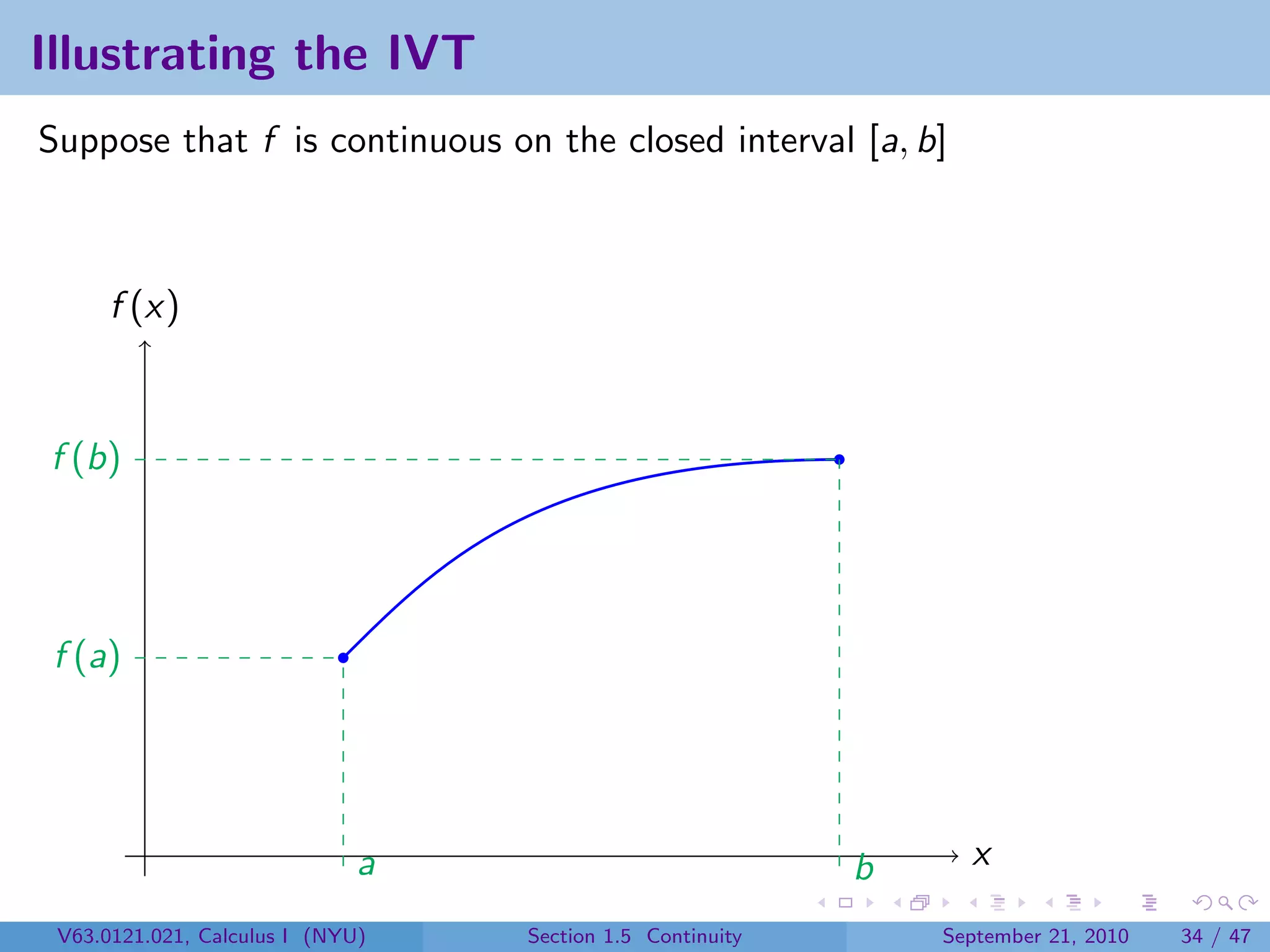 Illustrating the IVT

Suppose that $f$ is continuous on the closed interval $[a, b]$

$f(x)$

$f(b)$

$f(a)$

$a$

$b$

$x$

V63.0121.021, Calculus I (NYU)

Section 1.5 Continuity

September 21, 2010

34 / 47